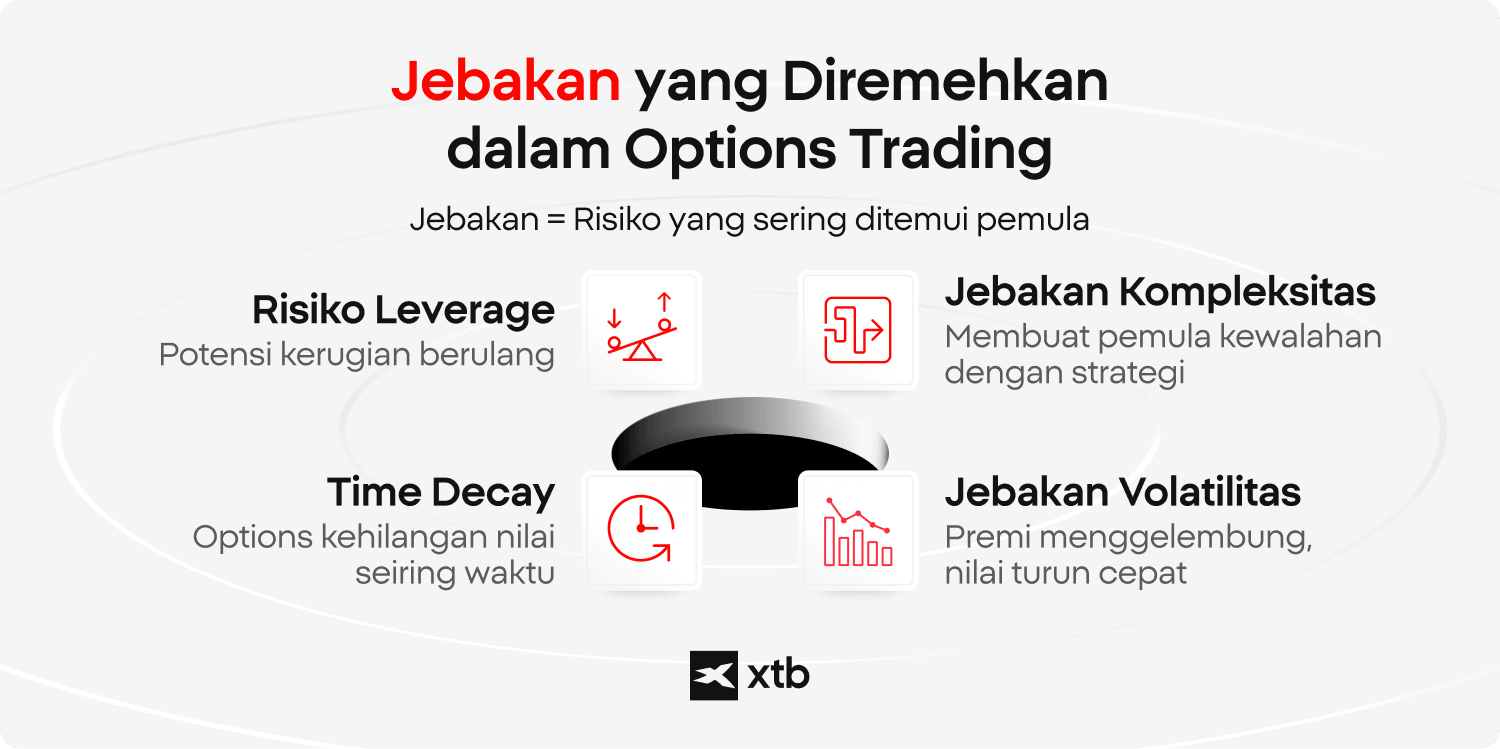 Jebakan yang Diremehkan dalam Options Trading

Jebakan = Risiko yang sering ditemui pemula

Risiko Leverage
Potensi kerugian berulang

Jebakan Kompleksitas
Membuat pemula kewalahan dengan strategi

Time Decay
Options kehilangan nilai seiring waktu

Jebakan Volatilitas
Premi menggelembung, nilai turun cepat

xtb